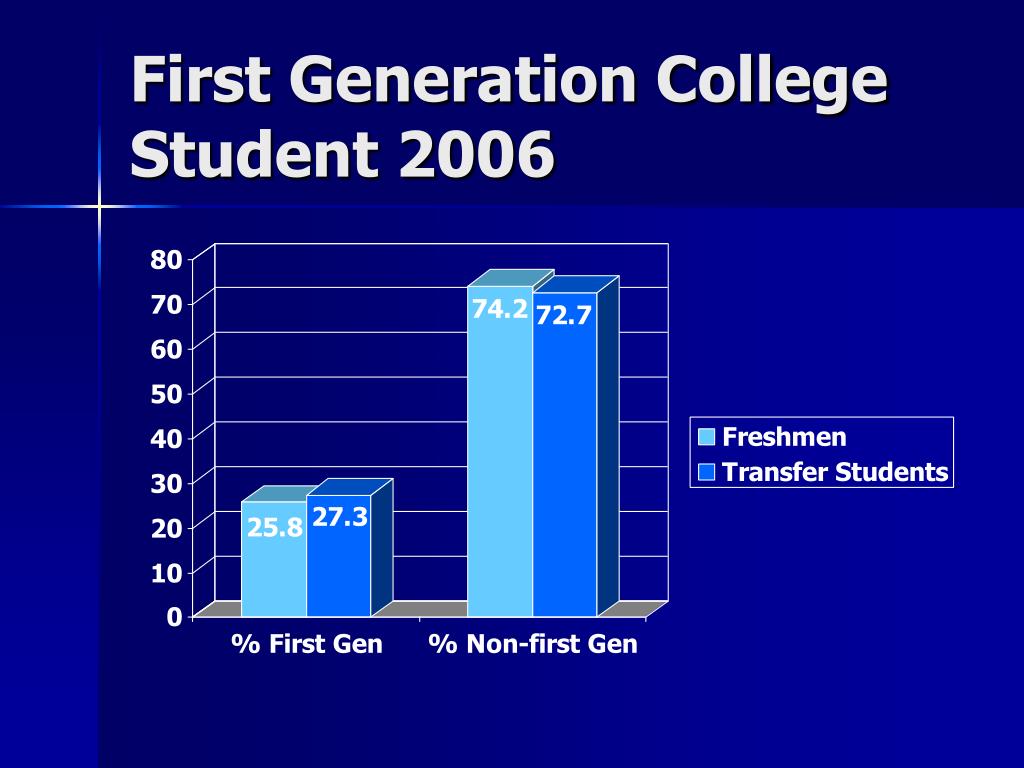 First Generation College Student 2006

80
70
60
50
40
30
20
10
0

25.8
27.3
74.2
72.7

% First Gen
% Non-first Gen

Freshmen
Transfer Students